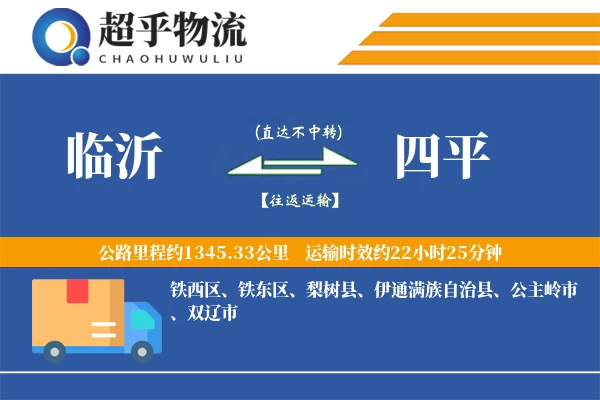 超乎物流
CHAOHUWULIU

临沂
(直达不中转)
【往返运输】
四平

公路里程约1345.33公里 运输时效约22小时25分钟

铁西区、铁东区、梨树县、伊通满族自治县、公主岭市、双辽市